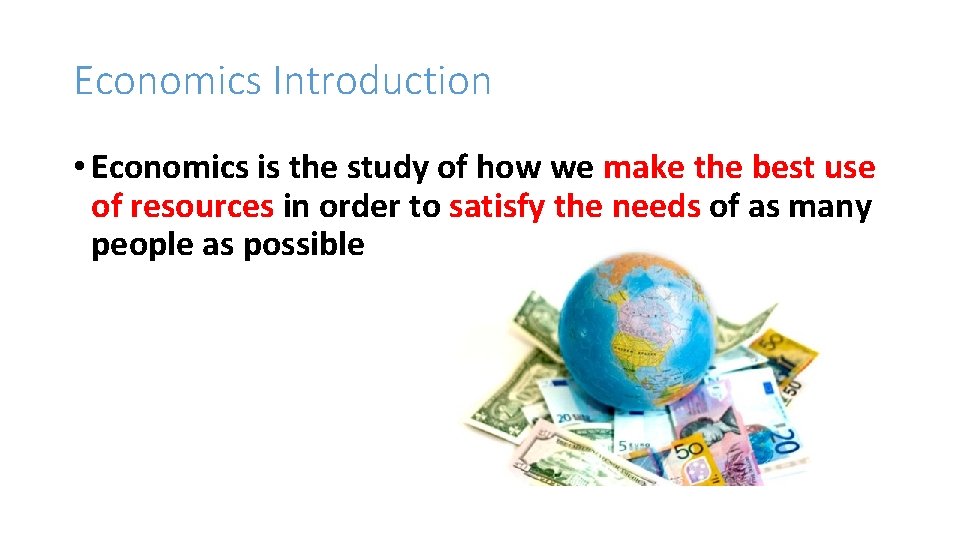 Economics Introduction

• Economics is the study of how we make the best use of resources in order to satisfy the needs of as many people as possible